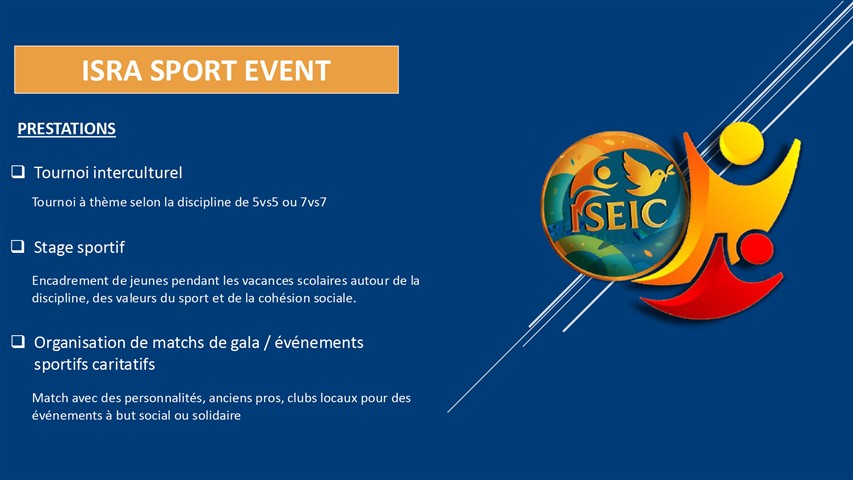 ISRA SPORT EVENT

PRESTATIONS

❑ Tournoi interculturel

Tournoi à thème selon la discipline de 5vs5 ou 7vs7

❑ Stage sportif

Encadrement de jeunes pendant les vacances scolaires autour de la discipline, des valeurs du sport et de la cohésion sociale.

❑ Organisation de matchs de gala / événements sportifs caritatifs

Match avec des personnalités, anciens pros, clubs locaux pour des événements à but social ou solidaire

ISEIC